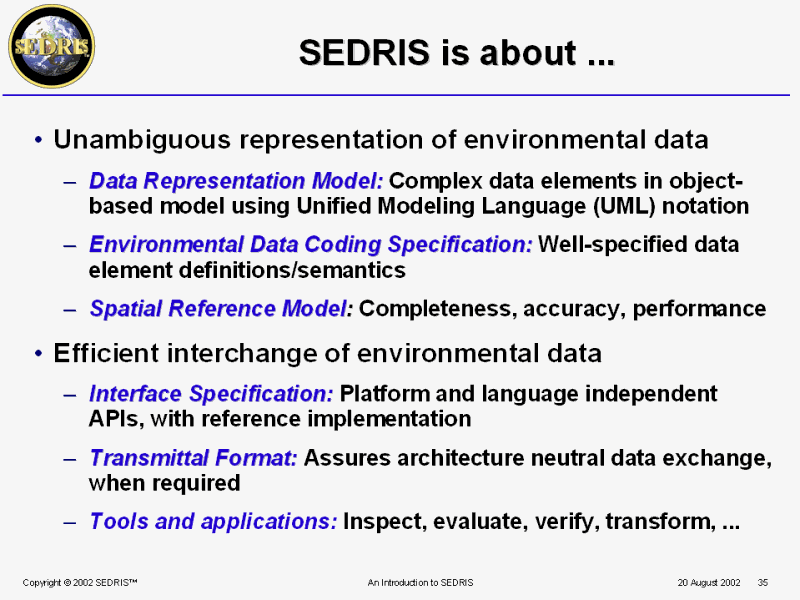 SEDRIS

SEDRIS is about ...

• Unambiguous representation of environmental data

– Data Representation Model: Complex data elements in object-based model using Unified Modeling Language (UML) notation

– Environmental Data Coding Specification: Well-specified data element definitions/semantics

– Spatial Reference Model: Completeness, accuracy, performance

• Efficient interchange of environmental data

– Interface Specification: Platform and language independent APIs, with reference implementation

– Transmittal Format: Assures architecture neutral data exchange, when required

– Tools and applications: Inspect, evaluate, verify, transform, ...

Copyright © 2002 SEDRIS™

An Introduction to SEDRIS

20 August 2002 35